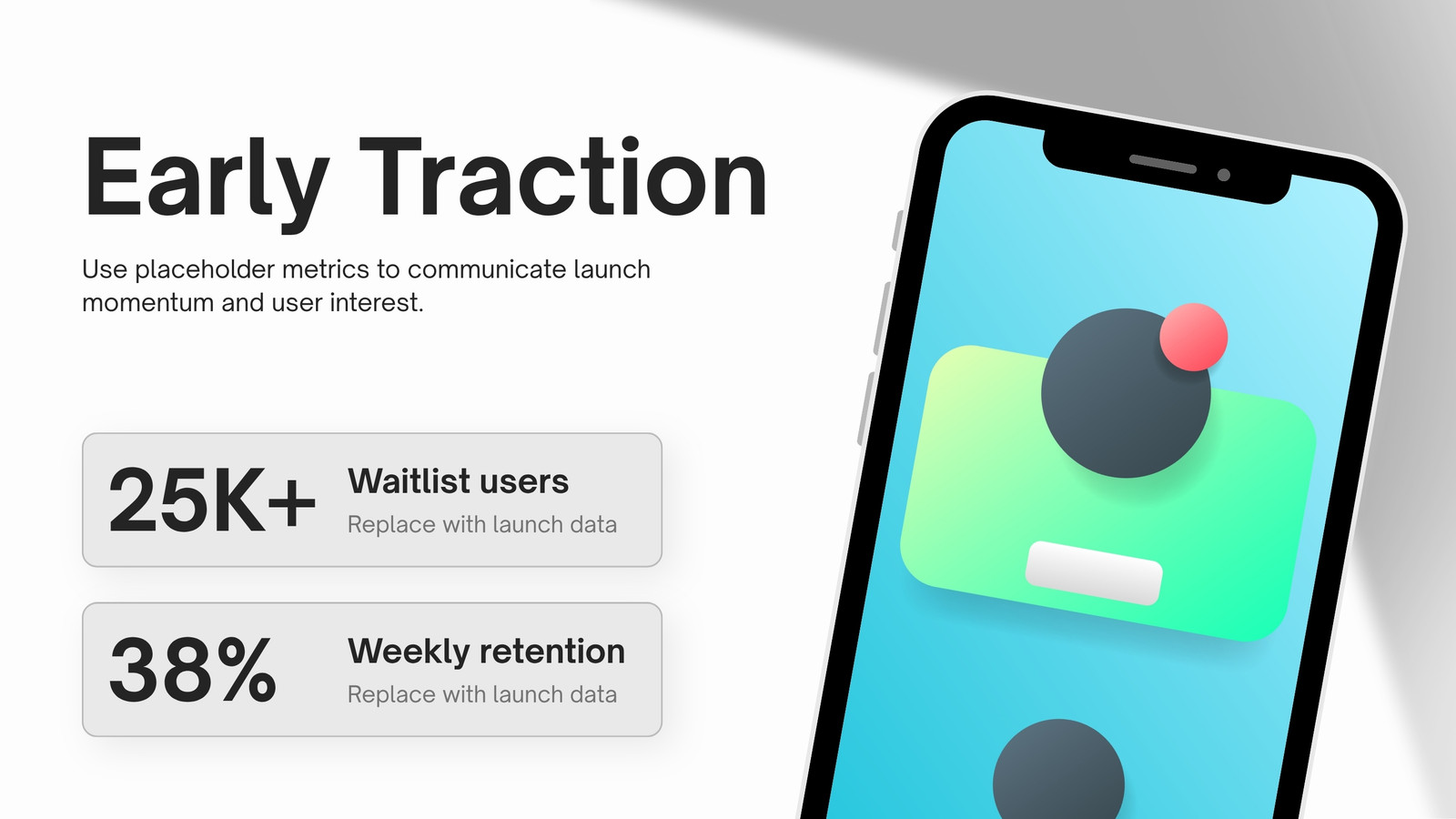 Early Traction

Use placeholder metrics to communicate launch momentum and user interest.

25K+ Waitlist users
Replace with launch data

38% Weekly retention
Replace with launch data